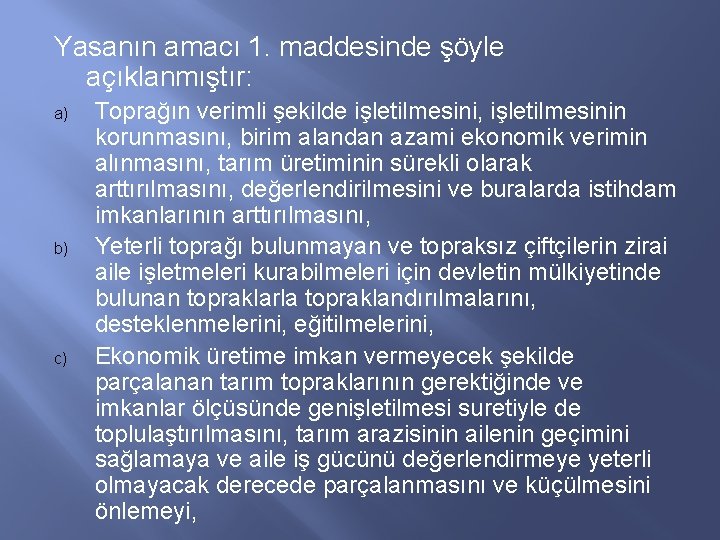 Yasanın amacı 1. maddesinde şöyle açıklanmıştır:

a) Toprağın verimli şekilde işletilmesini, işletilmesinin korunmasını, birim alandan azami ekonomik verimin alınmasını, tarım üretiminin sürekli olarak arttırılmasını, değerlendirilmesini ve buralarda istihdam imkanlarının arttırılmasını,

b) Yeterli toprağı bulunmayan ve topraksız çiftçilerin zirai aile işletmeleri kurabilmeleri için devletin mülkiyetinde bulunan topraklarla topraklandırılmalarını, desteklenmelerini, eğitilmelerini,

c) Ekonomik üretime imkan vermeyecek şekilde parçalanan tarım topraklarının gerektiğinde ve imkanlar ölçüsünde genişletilmesi suretiyle de toplulaştırılmasını, tarım arazisinin ailenin geçimini sağlamaya ve aile iş gücünü değerlendirmeye yeterli olmayacak derecede parçalanmasını ve küçülmesini önlemeyi,